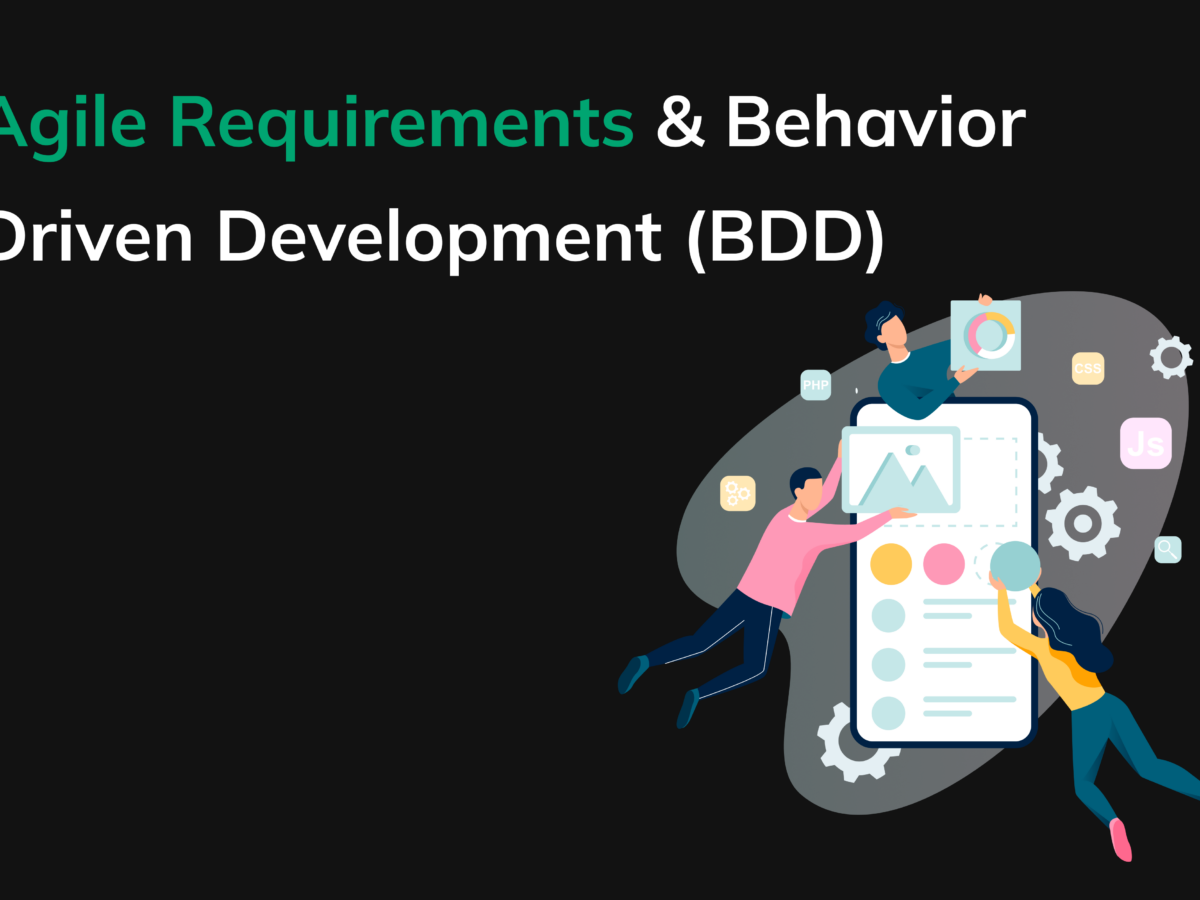 Agile Requirements & Behavior Driven Development (BDD)

PHP

CSS

Js